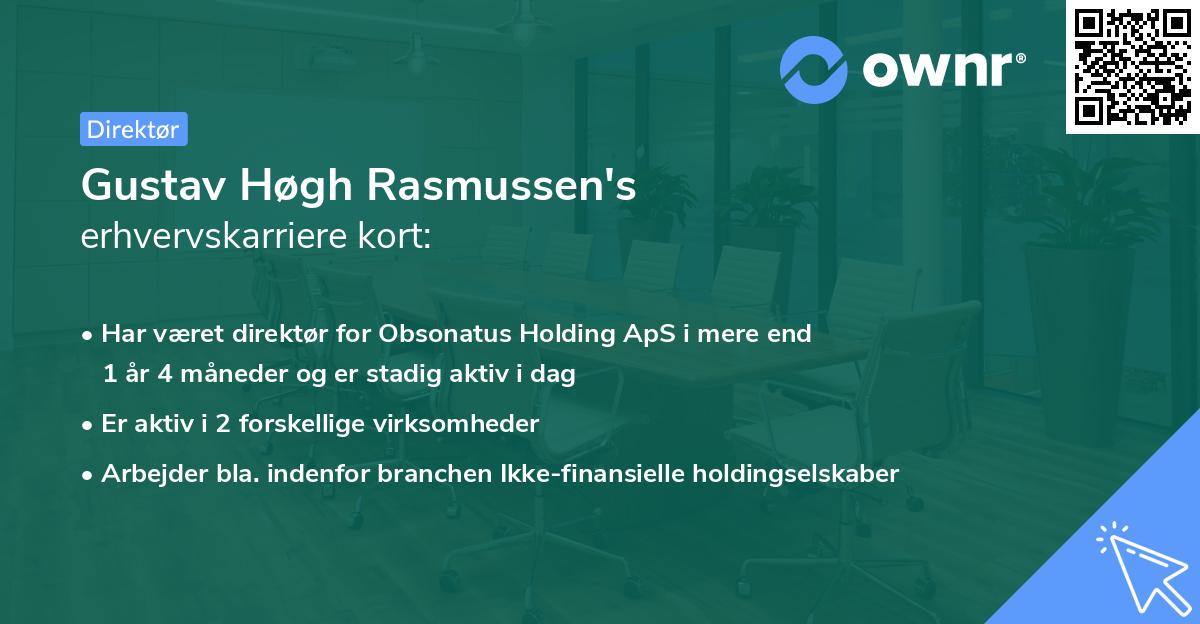 ownr®

Direktør

Gustav Høgh Rasmussen's
erhvervskarriere kort:

• Har været direktør for Obsonatus Holding ApS i mere end 1 år 4 måneder og er stadig aktiv i dag
• Er aktiv i 2 forskellige virksomheder
• Arbejder bla. indenfor branchen Ikke-finansielle holdingselskaber